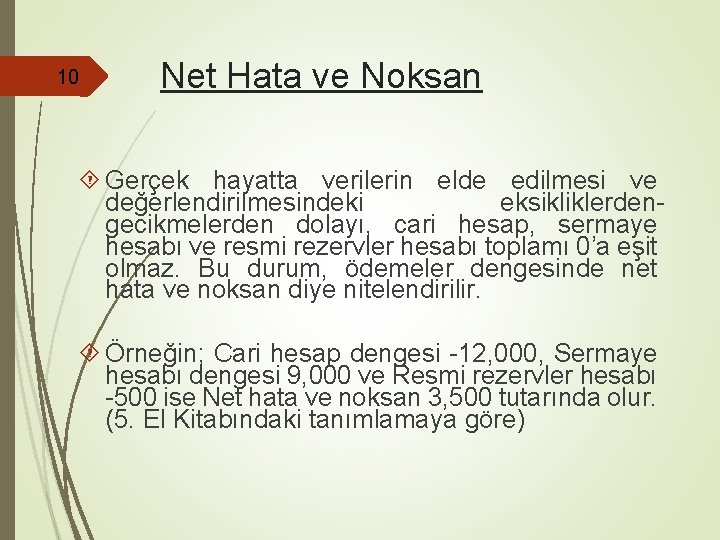 10

Net Hata ve Noksan

Gerçek hayatta verilerin elde edilmesi ve değerlendirilmesindeki eksikliklerden-gecikmelerden dolayı, cari hesap, sermaye hesabı ve resmi rezervler hesabı toplamı 0'a eşit olmaz. Bu durum, ödemeler dengesinde net hata ve noksan diye nitelendirilir.

Örneğin; Cari hesap dengesi -12,000, Sermaye hesabı dengesi 9,000 ve Resmi rezervler hesabı -500 ise Net hata ve noksan 3,500 tutarında olur. (5. El Kitabındaki tanımlamaya göre)